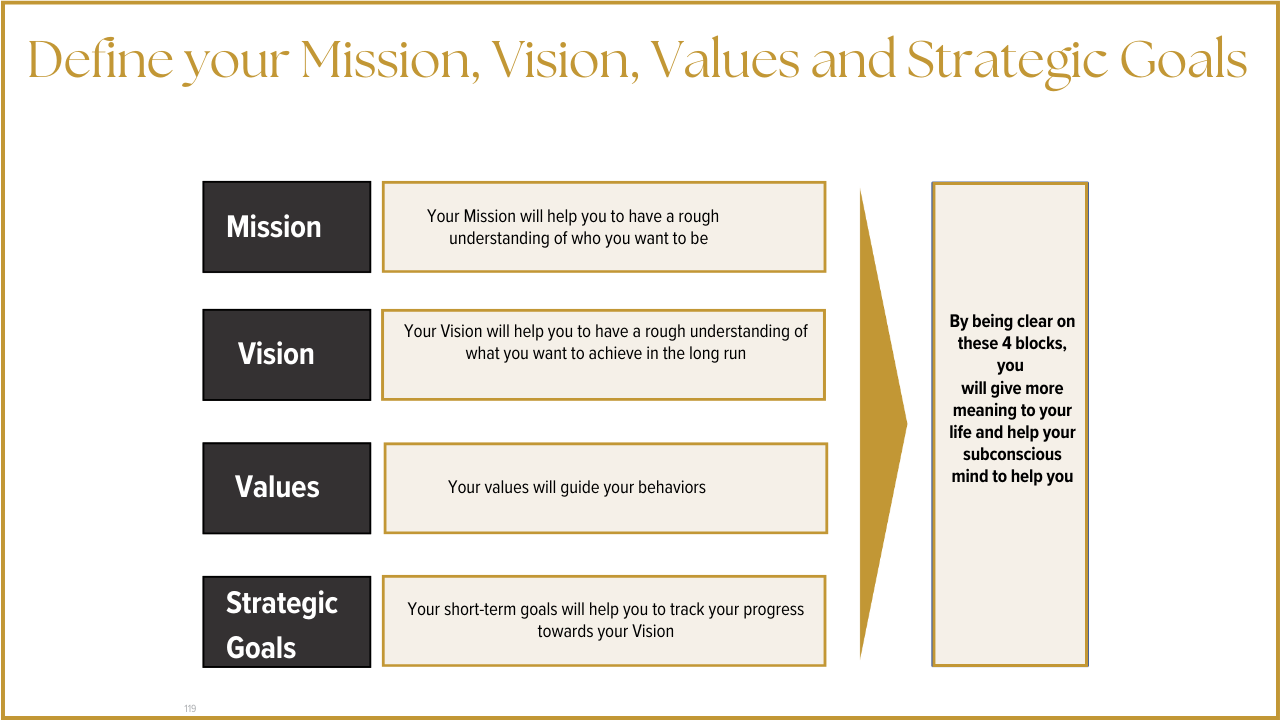 Define your Mission, Vision, Values and Strategic Goals

Mission

Your Mission will help you to have a rough understanding of who you want to be

Vision

Your Vision will help you to have a rough understanding of what you want to achieve in the long run

Values

Your values will guide your behaviors

Strategic Goals

Your short-term goals will help you to track your progress towards your Vision

By being clear on these 4 blocks, you will give more meaning to your life and help your subconscious mind to help you

119